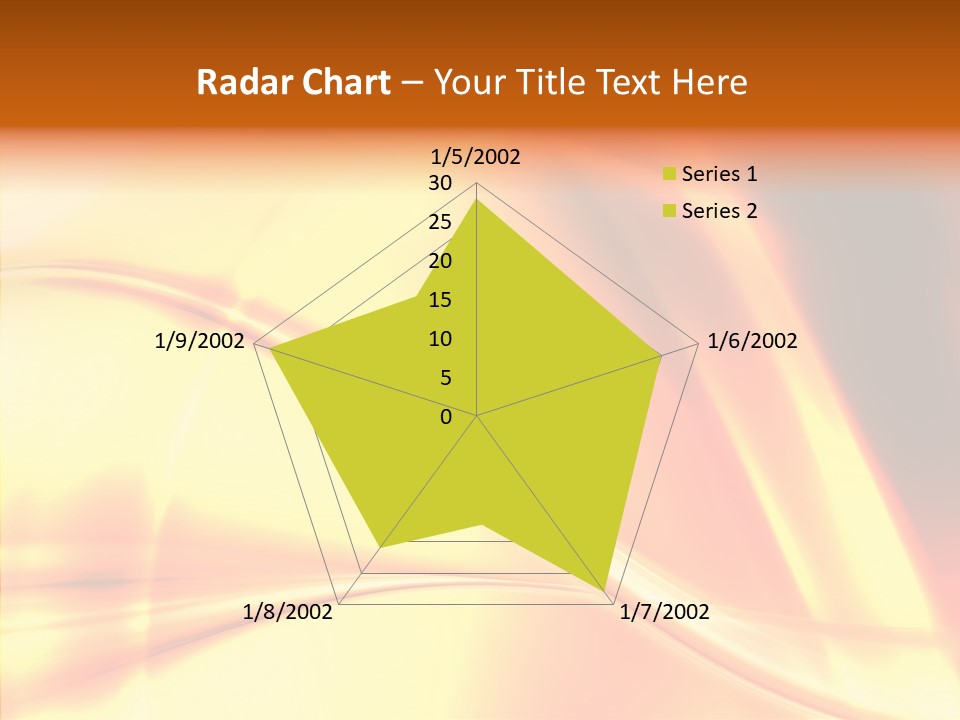 Radar Chart – Your Title Text Here

1/5/2002
30
25
20
15
10
5
0
1/6/2002
1/7/2002
1/8/2002
1/9/2002

Series 1
Series 2